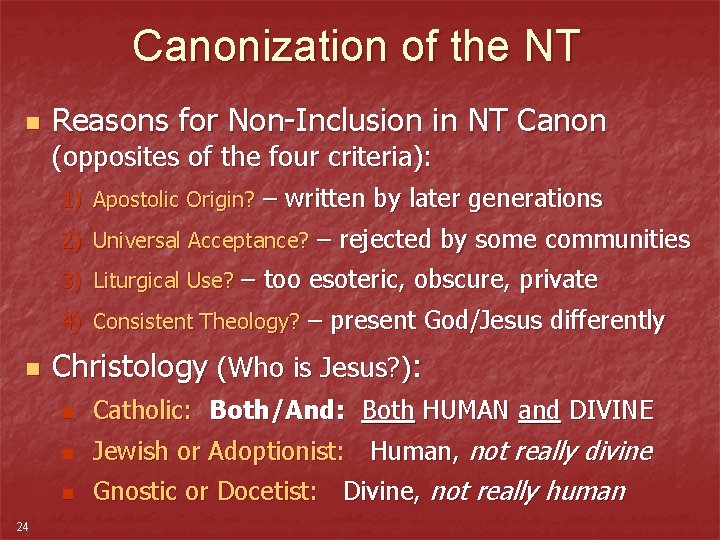 Canonization of the NT

Reasons for Non-Inclusion in NT Canon (opposites of the four criteria):

1) Apostolic Origin? – written by later generations
2) Universal Acceptance? – rejected by some communities
3) Liturgical Use? – too esoteric, obscure, private
4) Consistent Theology? – present God/Jesus differently

Christology (Who is Jesus?):

Catholic: Both/And: Both HUMAN and DIVINE
Jewish or Adoptionist: Human, not really divine
Gnostic or Docetist: Divine, not really human

24